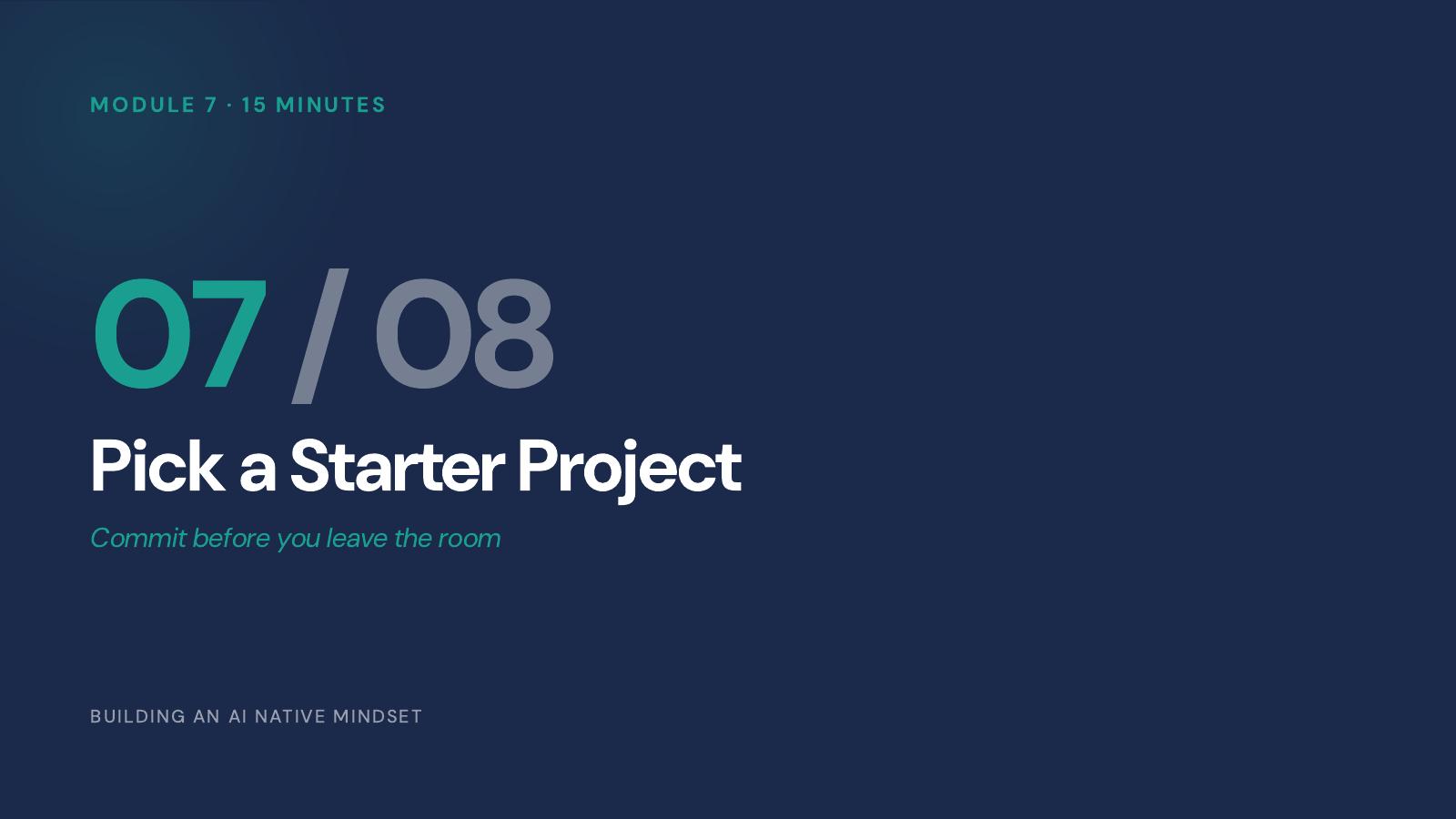 MODULE 7 · 15 MINUTES

07 / 08

Pick a Starter Project

Commit before you leave the room

BUILDING AN AI NATIVE MINDSET